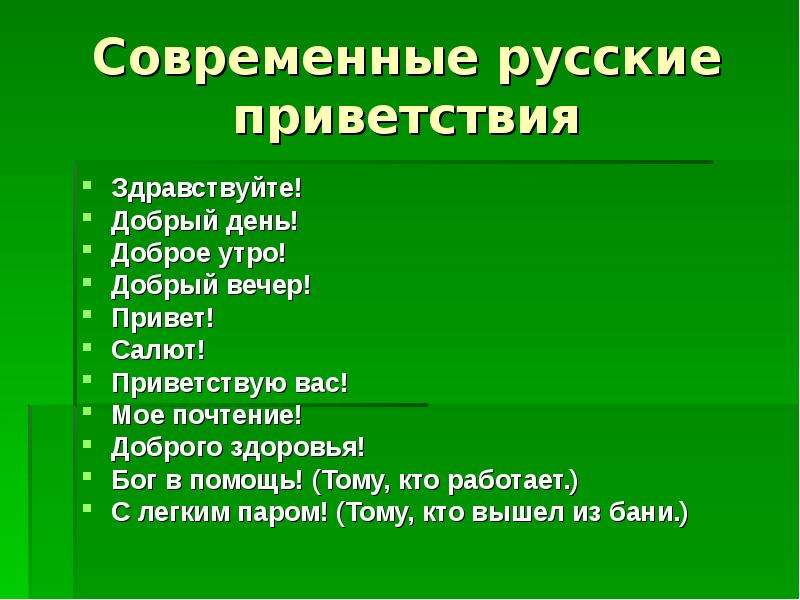 Современные русские приветствия

• Здравствуйте!
• Добрый день!
• Доброе утро!
• Добрый вечер!
• Привет!
• Салют!
• Приветствую вас!
• Мое почтение!
• Доброго здоровья!
• Бог в помощь! (Тому, кто работает.)
• С легким паром! (Тому, кто вышел из бани.)